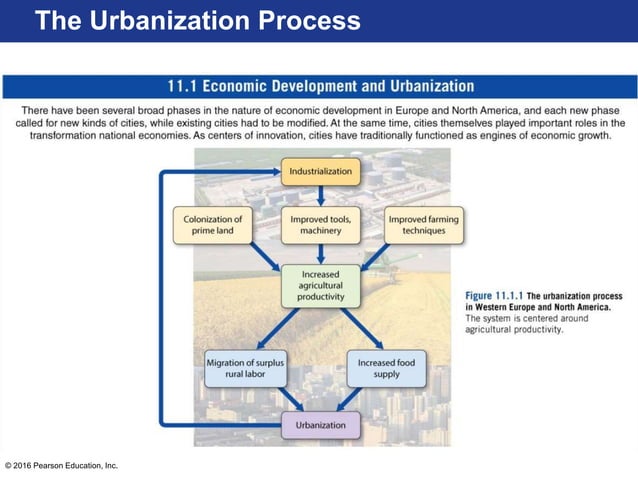 The Urbanization Process

11.1 Economic Development and Urbanization

There have been several broad phases in the nature of economic development in Europe and North America, and each new phase called for new kinds of cities, while existing cities had to be modified. At the same time, cities themselves played important roles in the transformation national economies. As centers of innovation, cities have traditionally functioned as engines of economic growth.

Industrialization

Colonization of prime land

Improved tools, machinery

Improved farming techniques

Increased agricultural productivity

Migration of surplus rural labor

Increased food supply

Urbanization

Figure 11.1.1 The urbanization process in Western Europe and North America. The system is centered around agricultural productivity.

© 2016 Pearson Education, Inc.